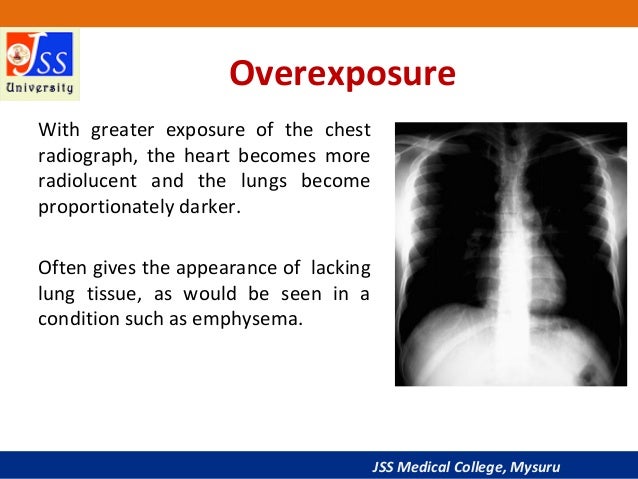 JSS University

Overexposure

With greater exposure of the chest radiograph, the heart becomes more radiolucent and the lungs become proportionately darker.

Often gives the appearance of lacking lung tissue, as would be seen in a condition such as emphysema.

JSS Medical College, Mysuru